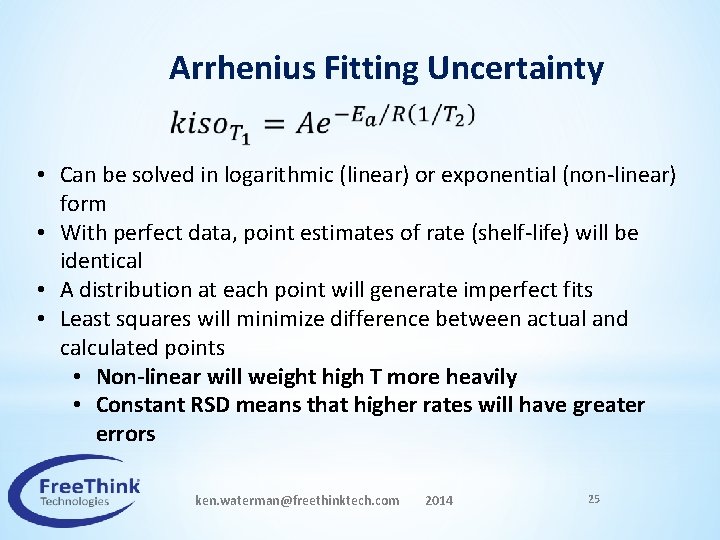 Arrhenius Fitting Uncertainty

$kiso_{T_1} = Ae^{-E_a/R(1/T_2)}$

• Can be solved in logarithmic (linear) or exponential (non-linear) form
• With perfect data, point estimates of rate (shelf-life) will be identical
• A distribution at each point will generate imperfect fits
• Least squares will minimize difference between actual and calculated points
  • Non-linear will weight high T more heavily
  • Constant RSD means that higher rates will have greater errors

FreeThink Technologies

ken.waterman@freethinktech.com 2014

25